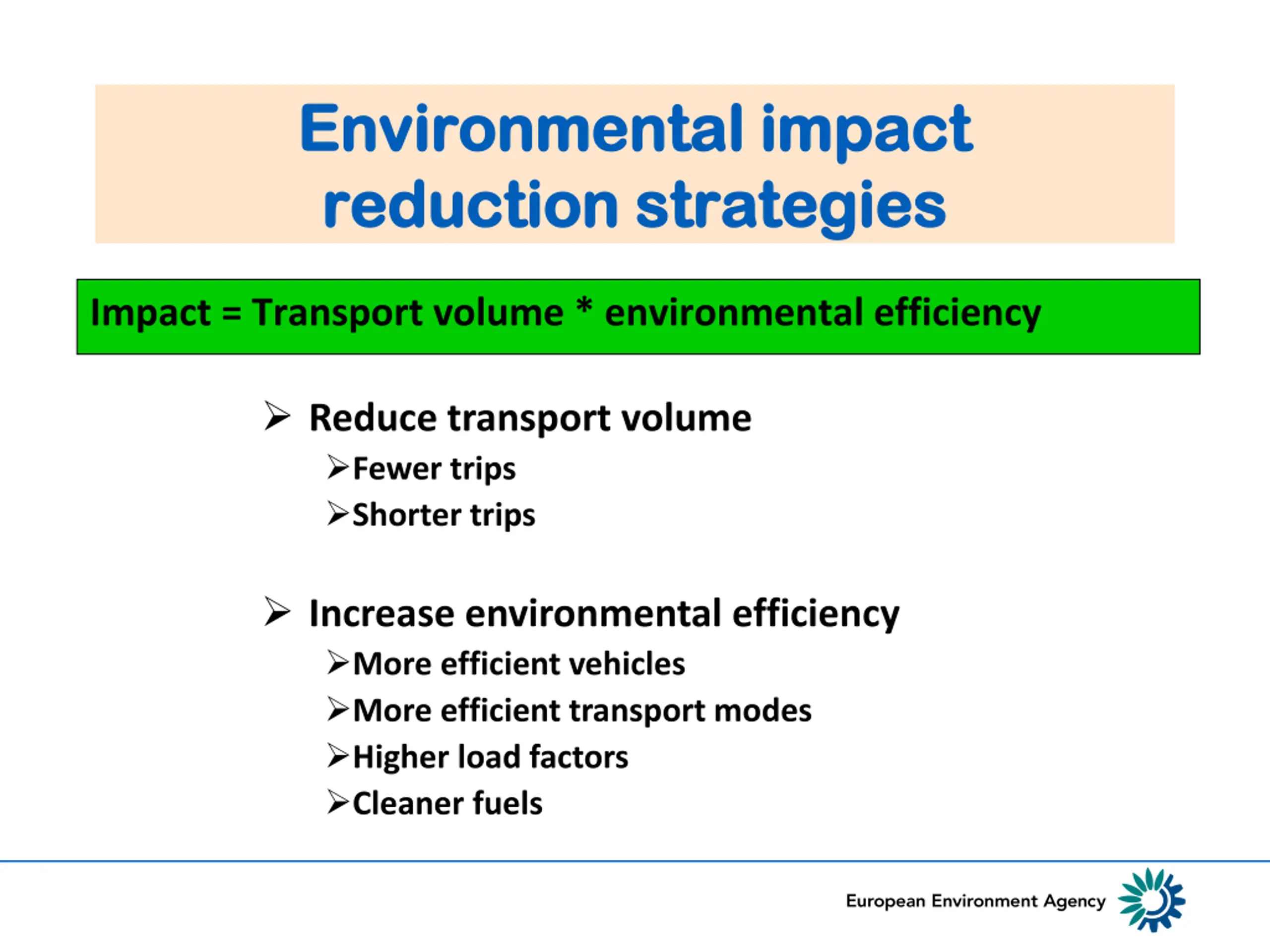 Environmental impact reduction strategies

Impact = Transport volume * environmental efficiency

➢ Reduce transport volume
➢Fewer trips
➢Shorter trips

➢ Increase environmental efficiency
➢More efficient vehicles
➢More efficient transport modes
➢Higher load factors
➢Cleaner fuels

European Environment Agency